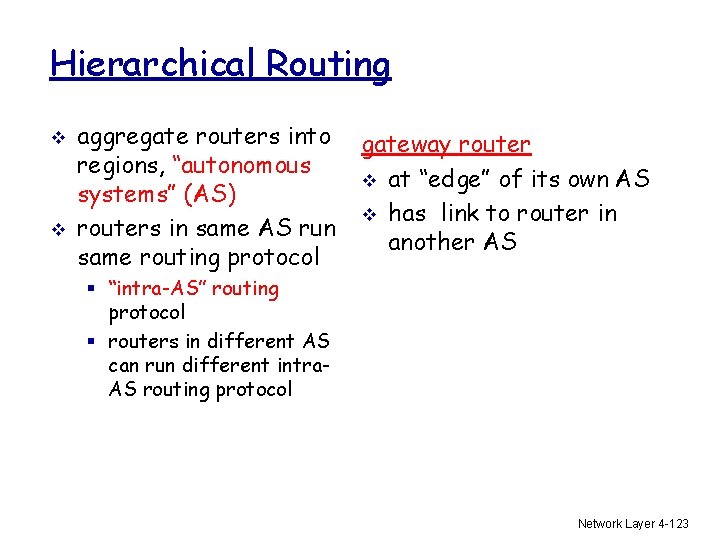 Hierarchical Routing

❖ aggregate routers into regions, “autonomous systems” (AS)
❖ routers in same AS run same routing protocol
▪ “intra-AS” routing protocol
▪ routers in different AS can run different intra-AS routing protocol

gateway router
❖ at “edge” of its own AS
❖ has link to router in another AS

Network Layer 4-123